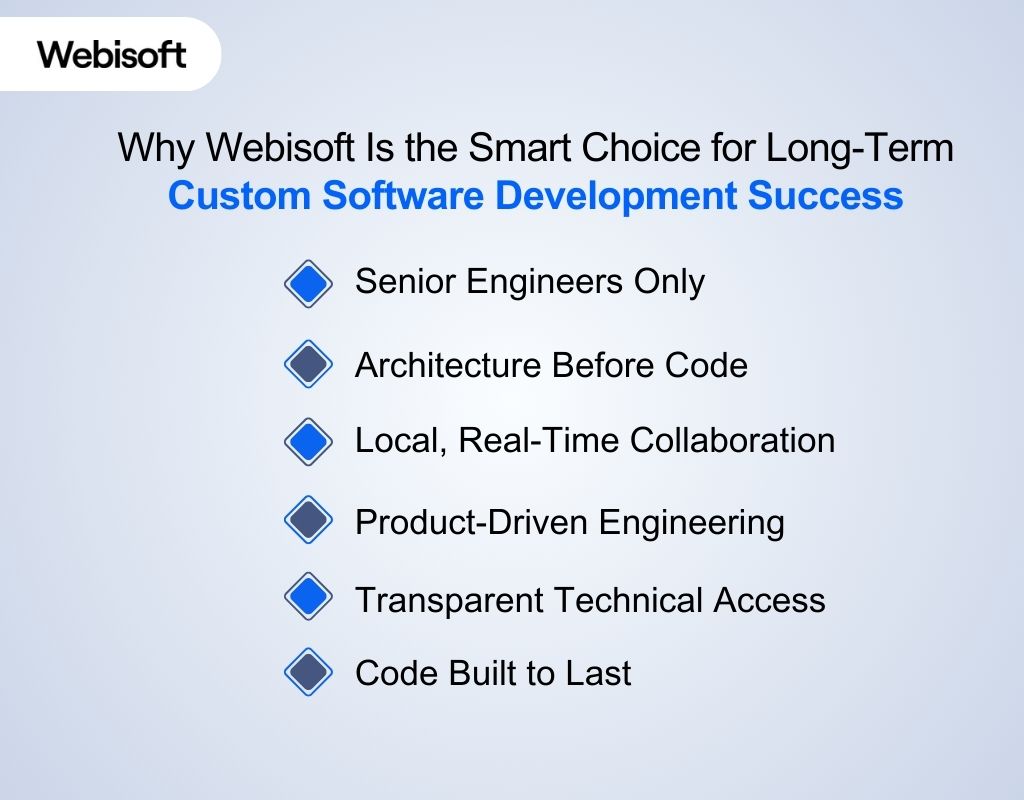 Webisoft

Why Webisoft Is the Smart Choice for Long-Term Custom Software Development Success

Senior Engineers Only

Architecture Before Code

Local, Real-Time Collaboration

Product-Driven Engineering

Transparent Technical Access

Code Built to Last